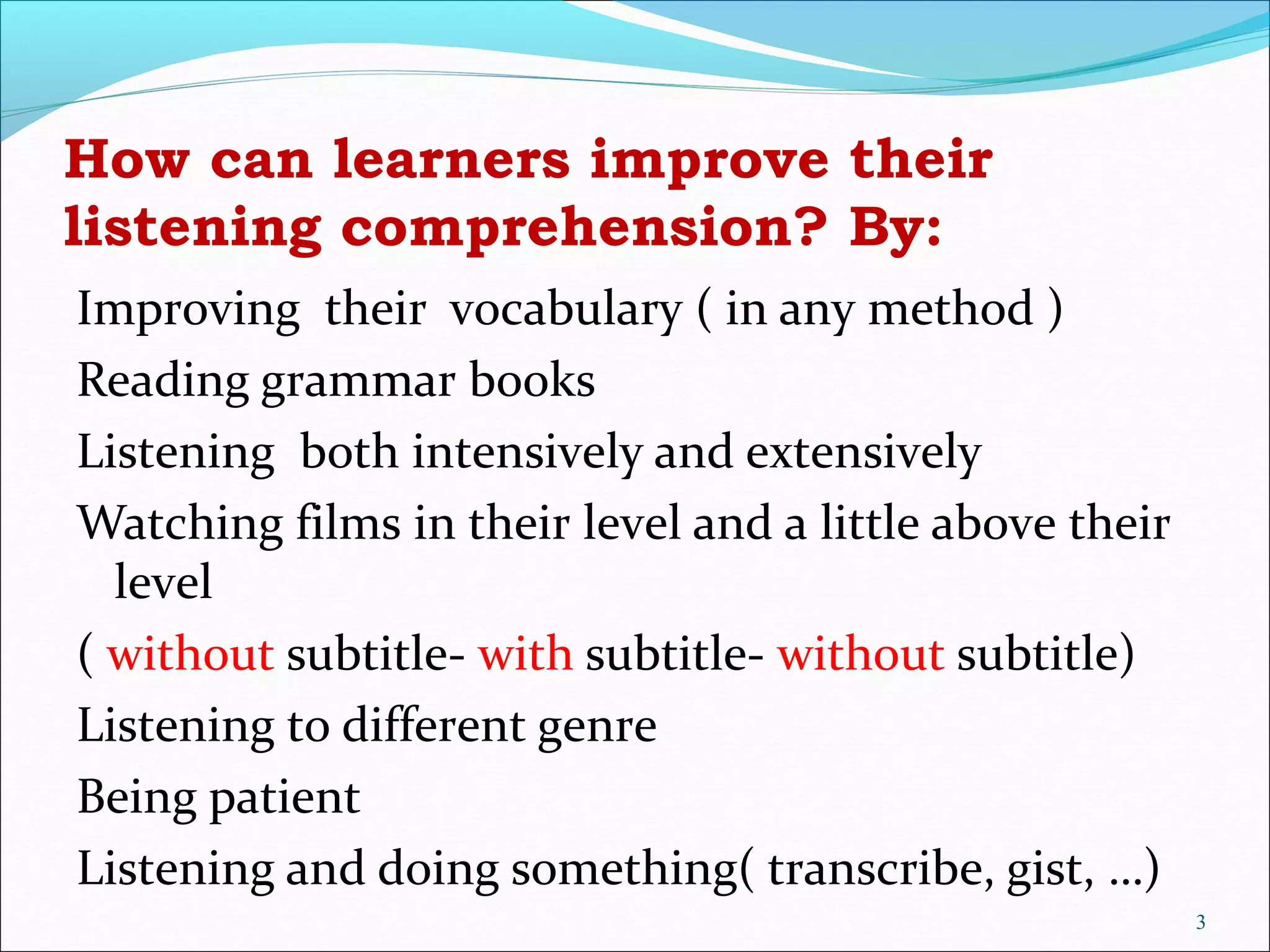 How can learners improve their listening comprehension? By:

Improving their vocabulary ( in any method )

Reading grammar books

Listening both intensively and extensively

Watching films in their level and a little above their level

( without subtitle- with subtitle- without subtitle)

Listening to different genre

Being patient

Listening and doing something( transcribe, gist, …)

3